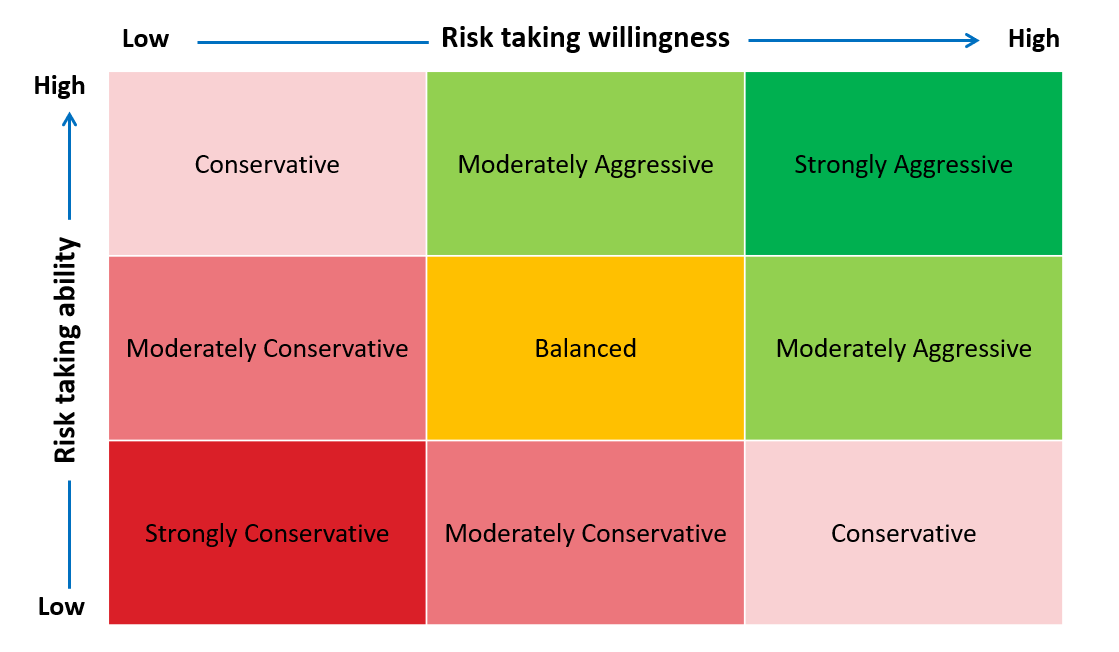 Low Risk taking willingness High

High

Risk taking ability

Low

| Conservative | Moderately Aggressive | Strongly Aggressive |
|---|---|---|
| Moderately Conservative | Balanced | Moderately Aggressive |
| Strongly Conservative | Moderately Conservative | Conservative |